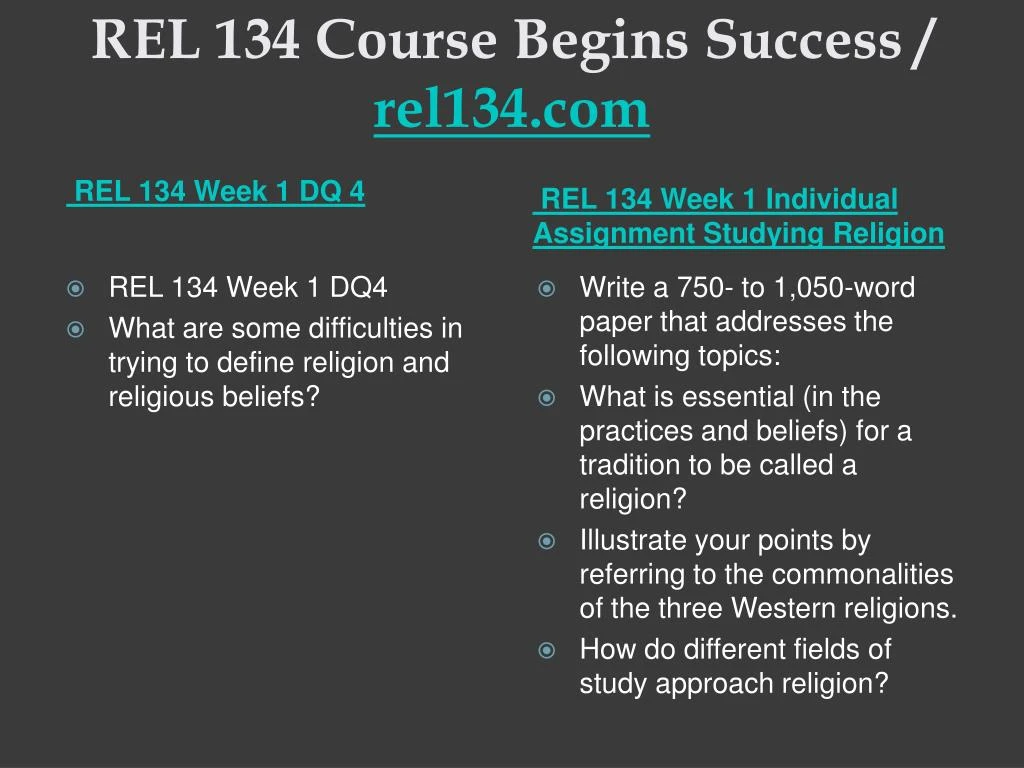 REL 134 Course Begins Success / rel134.com

REL 134 Week 1 DQ 4

REL 134 Week 1 DQ4
What are some difficulties in trying to define religion and religious beliefs?

REL 134 Week 1 Individual Assignment Studying Religion

Write a 750- to 1,050-word paper that addresses the following topics:
What is essential (in the practices and beliefs) for a tradition to be called a religion?
Illustrate your points by referring to the commonalities of the three Western religions.
How do different fields of study approach religion?